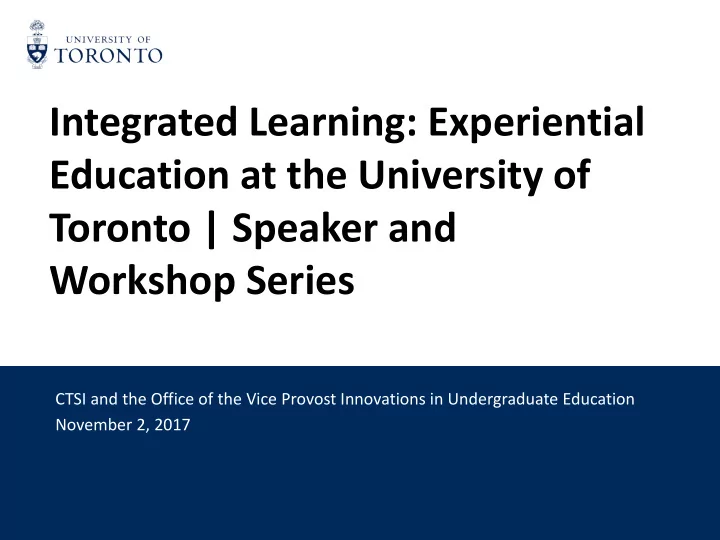 UNIVERSITY OF
TORONTO

Integrated Learning: Experiential Education at the University of Toronto | Speaker and Workshop Series

CTSI and the Office of the Vice Provost Innovations in Undergraduate Education
November 2, 2017